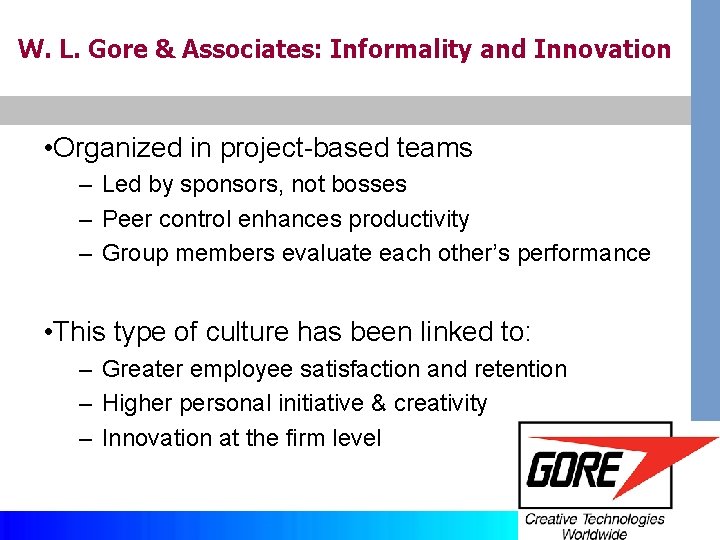 W. L. Gore & Associates: Informality and Innovation

•Organized in project-based teams
– Led by sponsors, not bosses
– Peer control enhances productivity
– Group members evaluate each other's performance

•This type of culture has been linked to:
– Greater employee satisfaction and retention
– Higher personal initiative & creativity
– Innovation at the firm level

GORE
Creative Technologies Worldwide